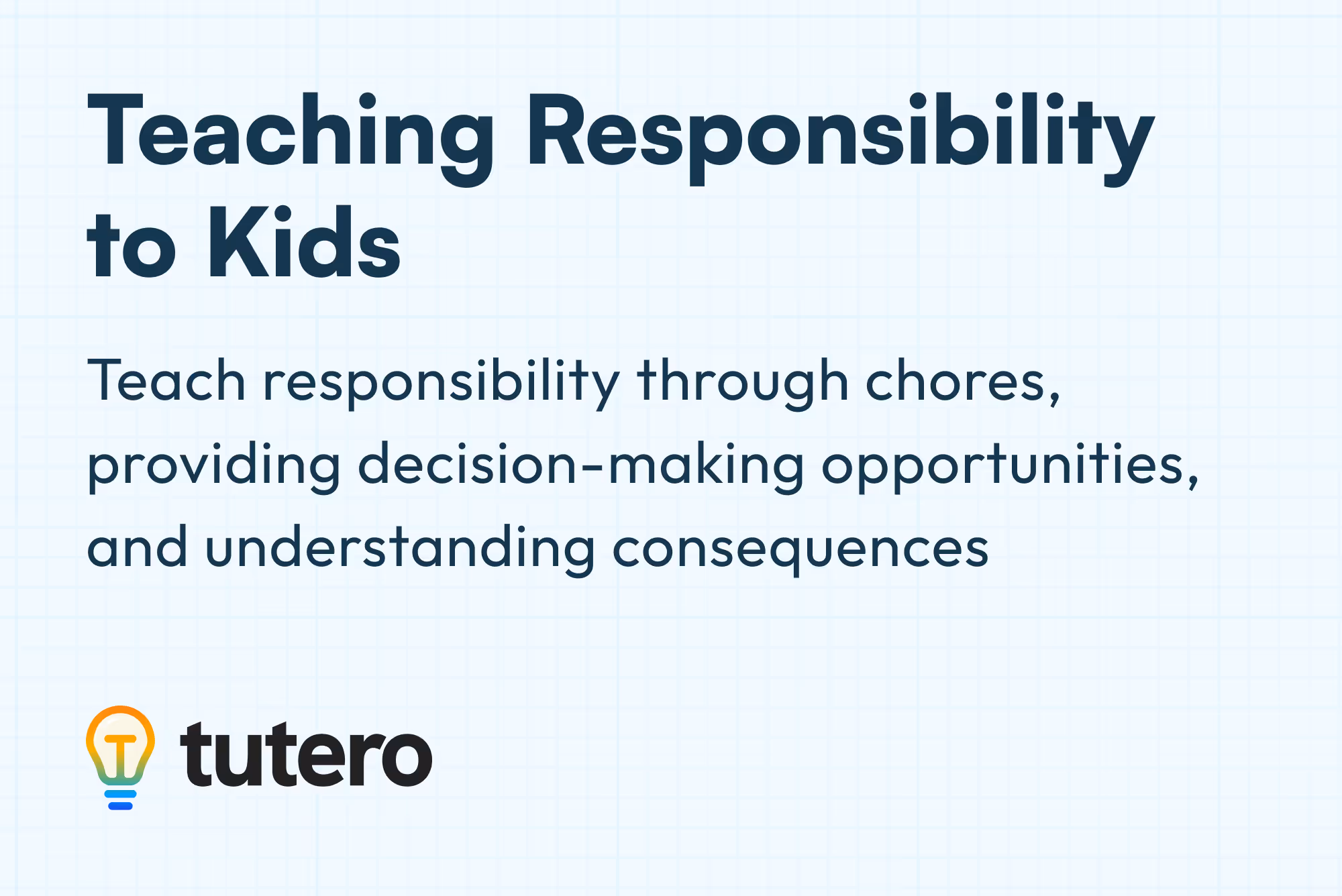 Teaching Responsibility to Kids

Teach responsibility through chores, providing decision-making opportunities, and understanding consequences

tutero